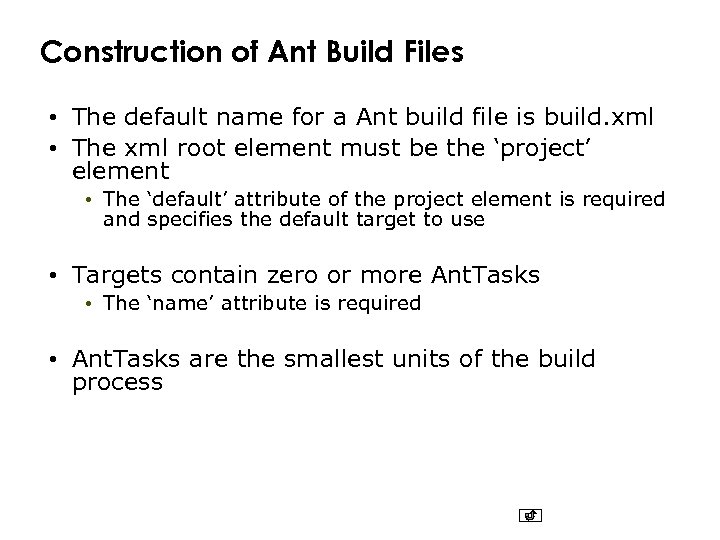 Construction of Ant Build Files

• The default name for a Ant build file is build.xml
• The xml root element must be the ‘project’ element
  • The ‘default’ attribute of the project element is required and specifies the default target to use

• Targets contain zero or more AntTasks
  • The ‘name’ attribute is required

• AntTasks are the smallest units of the build process